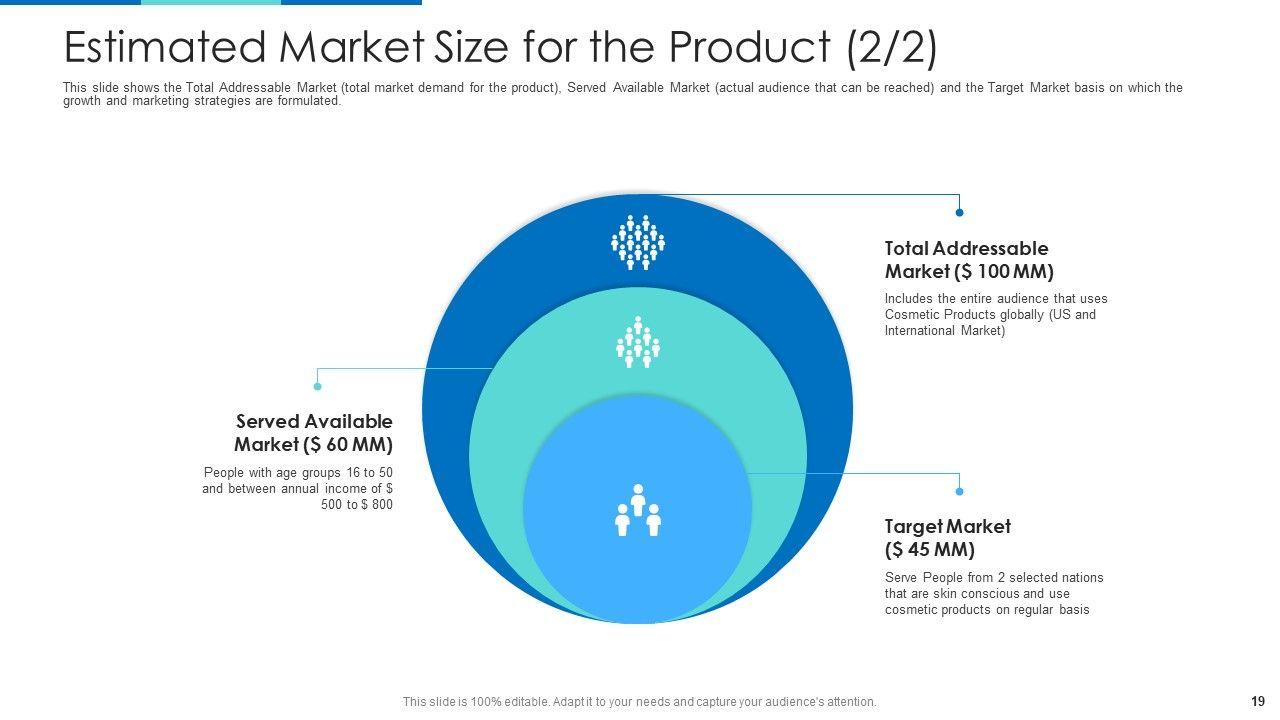 Estimated Market Size for the Product (2/2)

This slide shows the Total Addressable Market (total market demand for the product), Served Available Market (actual audience that can be reached) and the Target Market basis on which the growth and marketing strategies are formulated.

Total Addressable Market ($ 100 MM)

Includes the entire audience that uses Cosmetic Products globally (US and International Market)

Served Available Market ($ 60 MM)

People with age groups 16 to 50 and between annual income of $ 500 to $ 800

Target Market ($ 45 MM)

Serve People from 2 selected nations that are skin conscious and use cosmetic products on regular basis

This slide is 100% editable. Adapt it to your needs and capture your audience's attention.

19